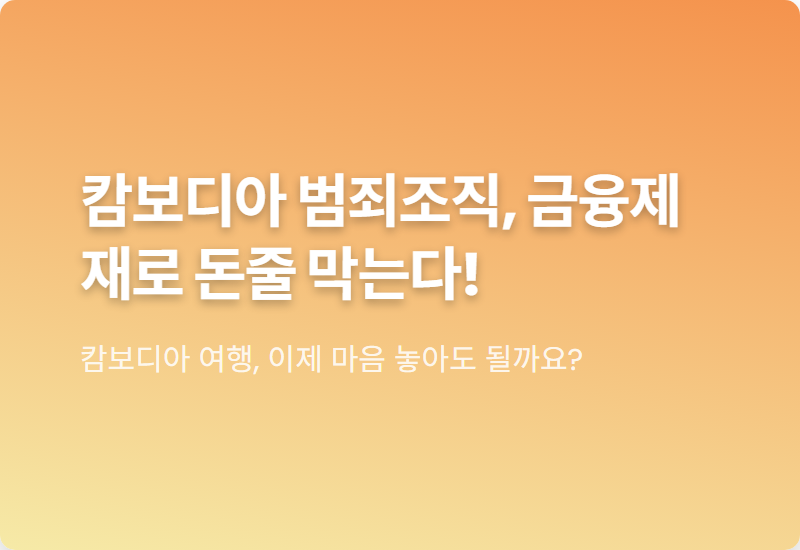 캄보디아 범죄조직, 금융제재로 돈줄 막는다!

캄보디아 여행, 이제 마음 놓아도 될까요?